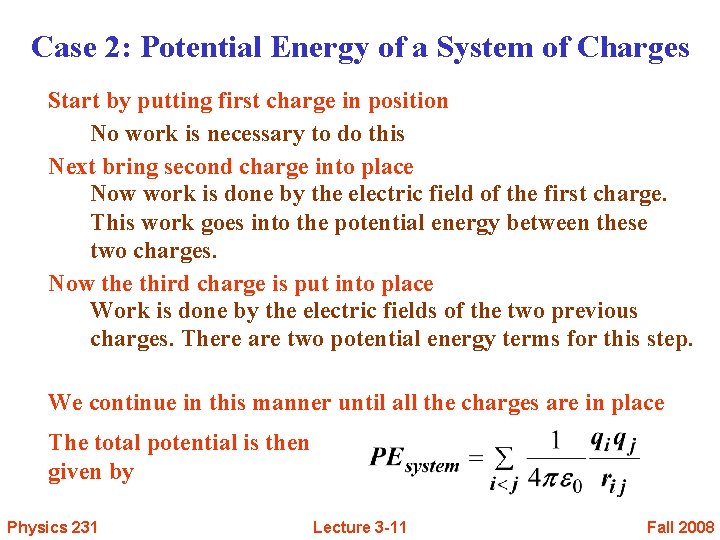 Case 2: Potential Energy of a System of Charges

Start by putting first charge in position

No work is necessary to do this

Next bring second charge into place

Now work is done by the electric field of the first charge. This work goes into the potential energy between these two charges.

Now the third charge is put into place

Work is done by the electric fields of the two previous charges. There are two potential energy terms for this step.

We continue in this manner until all the charges are in place

The total potential is then given by

$PE_{system} = \sum_{i<j} \frac{1}{4\pi\varepsilon_0} \frac{q_i q_j}{r_{ij}}$

Physics 231

Lecture 3-11

Fall 2008